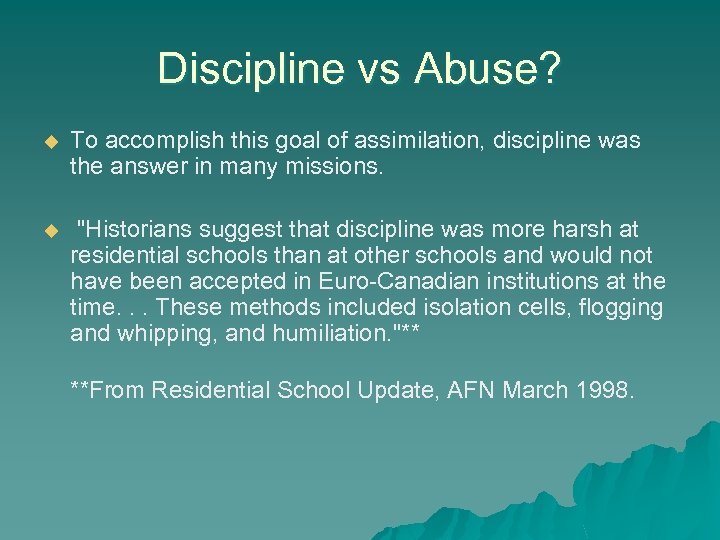 Discipline vs Abuse?

To accomplish this goal of assimilation, discipline was the answer in many missions.

"Historians suggest that discipline was more harsh at residential schools than at other schools and would not have been accepted in Euro-Canadian institutions at the time. . . These methods included isolation cells, flogging and whipping, and humiliation."**

**From Residential School Update, AFN March 1998.